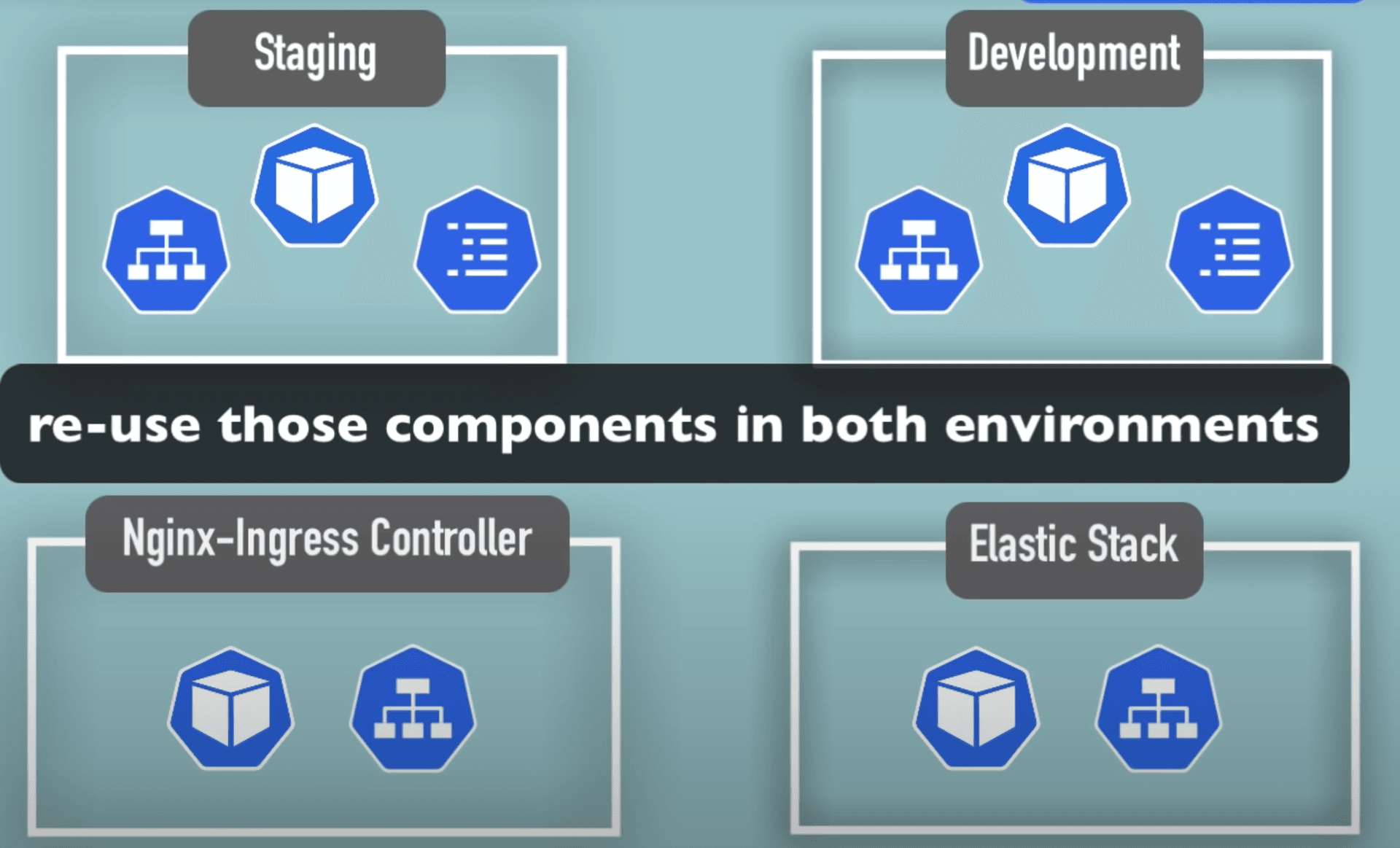 Staging

Development

re-use those components in both environments

Nginx-Ingress Controller

Elastic Stack